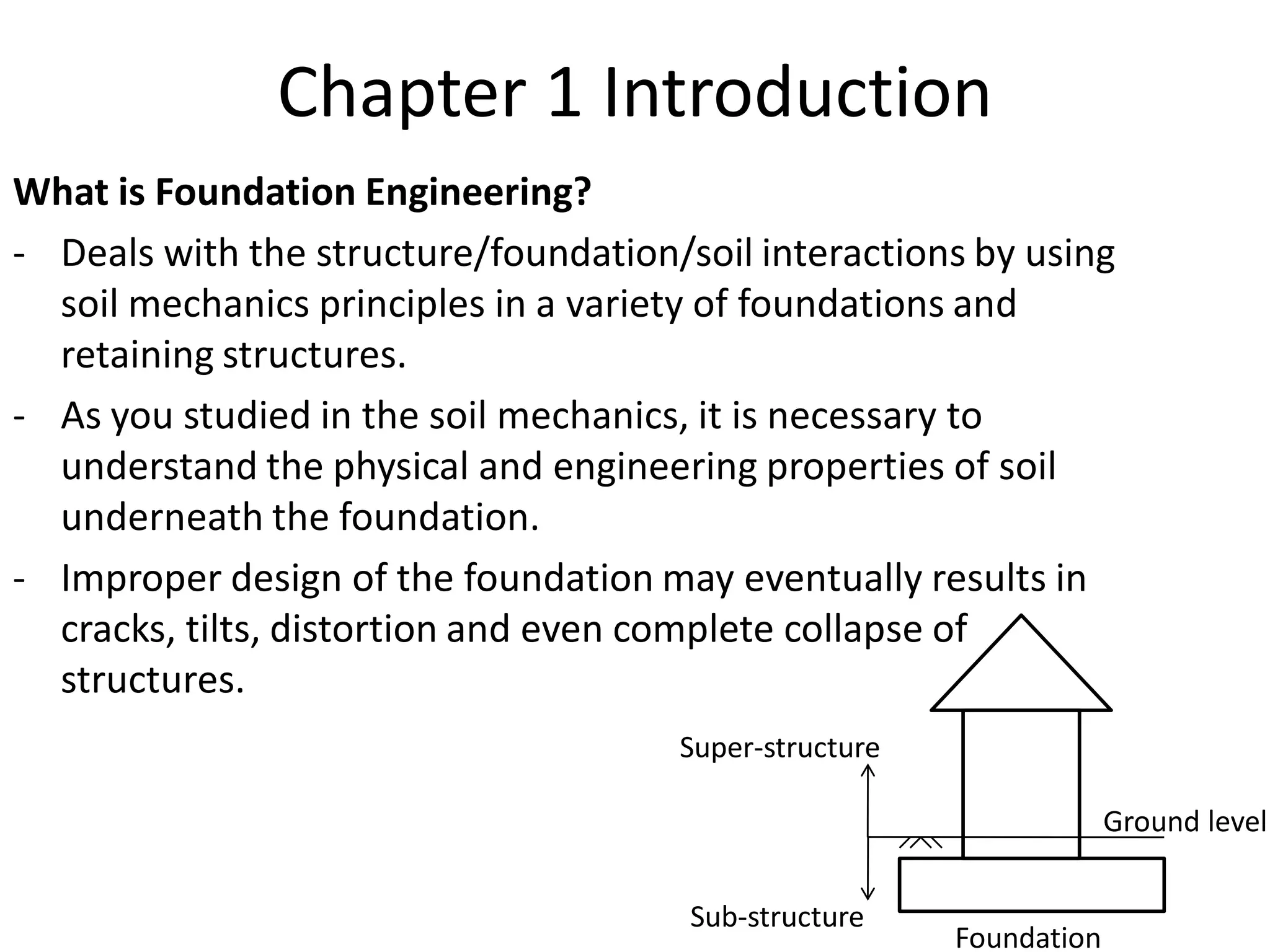 Chapter 1 Introduction

**What is Foundation Engineering?**

- Deals with the structure/foundation/soil interactions by using soil mechanics principles in a variety of foundations and retaining structures.

- As you studied in the soil mechanics, it is necessary to understand the physical and engineering properties of soil underneath the foundation.

- Improper design of the foundation may eventually results in cracks, tilts, distortion and even complete collapse of structures.

Super-structure

Ground level

Sub-structure

Foundation